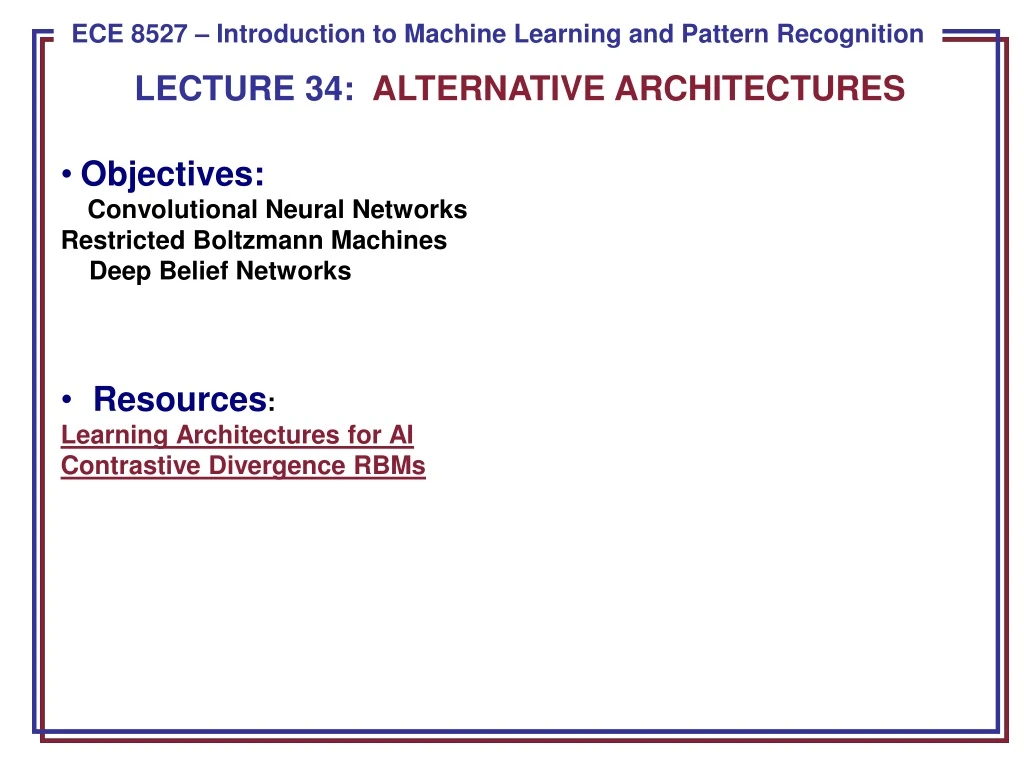 ECE 8527 – Introduction to Machine Learning and Pattern Recognition

LECTURE 34: ALTERNATIVE ARCHITECTURES

• Objectives:
Convolutional Neural Networks
Restricted Boltzmann Machines
Deep Belief Networks

• Resources:
Learning Architectures for AI
Contrastive Divergence RBMs